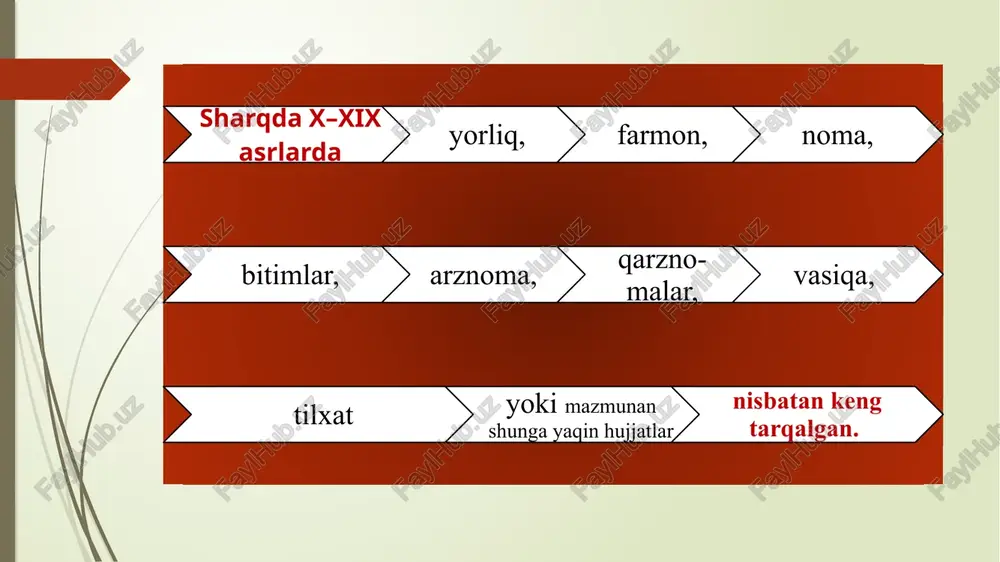 Sharqda X–XIX asrlarda

yorliq,

farmon,

noma,

bitimlar,

arznoma,

qarznomalar,

vasiqa,

tilxat

yoki mazmunan shunga yaqin hujjatlar

nisbatan keng tarqalgan.

FaylHub.uz